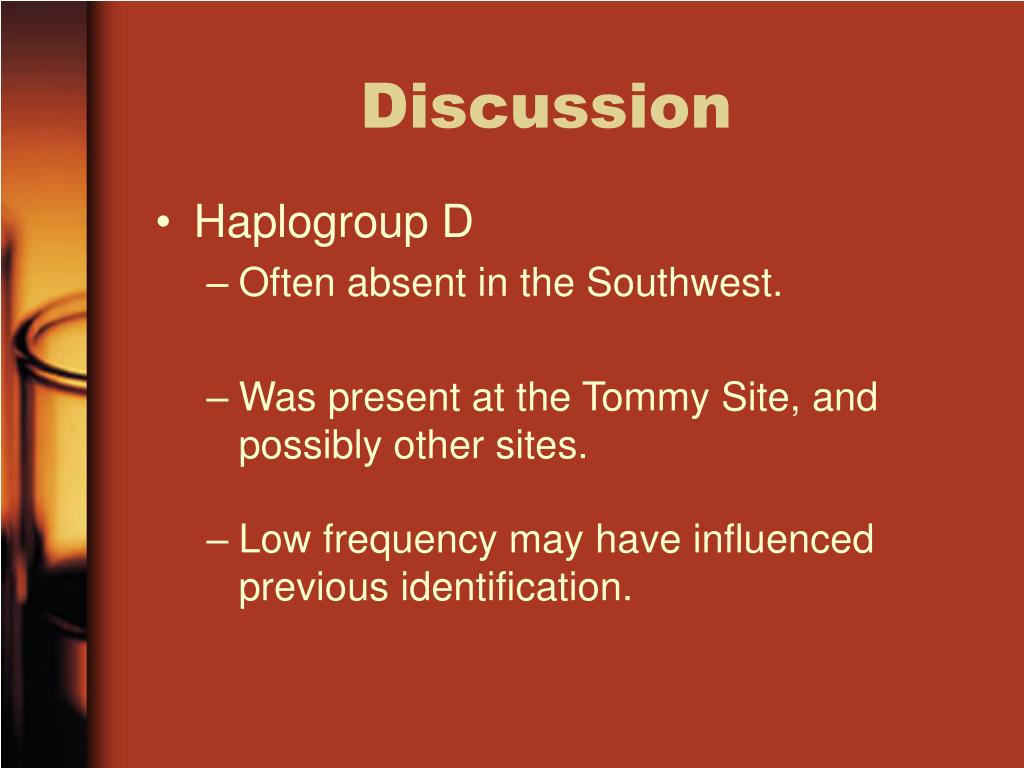 Discussion

• Haplogroup D
– Often absent in the Southwest.

– Was present at the Tommy Site, and possibly other sites.

– Low frequency may have influenced previous identification.